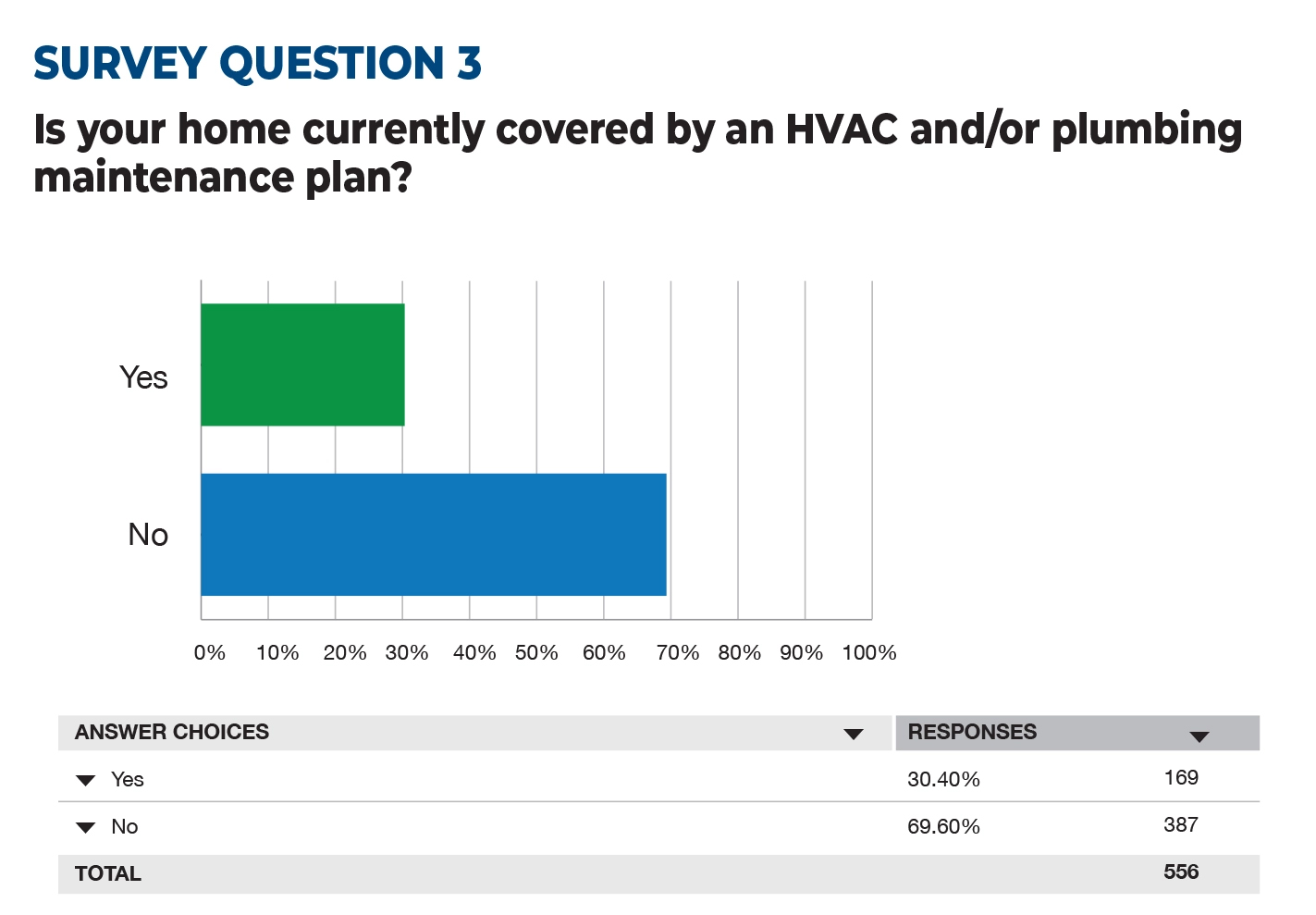 SURVEY QUESTION 3

Is your home currently covered by an HVAC and/or plumbing maintenance plan?

Yes

No

0% 10% 20% 30% 40% 50% 60% 70% 80% 90% 100%

| ANSWER CHOICES | RESPONSES | |
|---|---|---|
| Yes | 30.40% | 169 |
| No | 69.60% | 387 |
| TOTAL | | 556 |